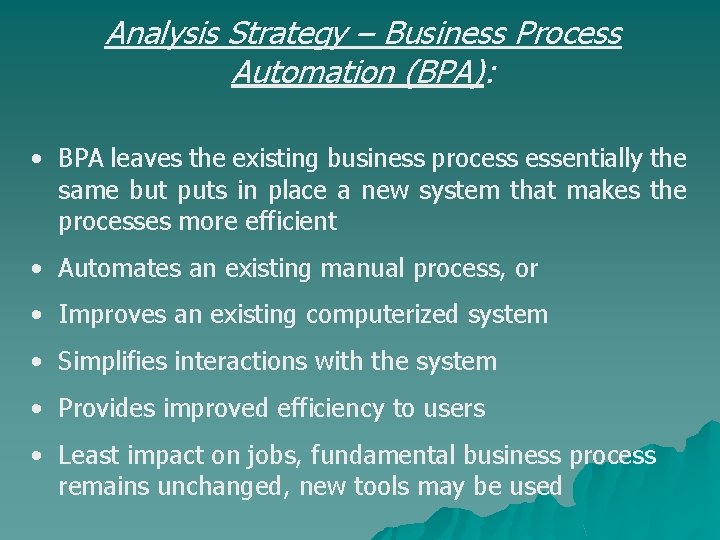 Analysis Strategy – Business Process Automation (BPA):

• BPA leaves the existing business process essentially the same but puts in place a new system that makes the processes more efficient

• Automates an existing manual process, or

• Improves an existing computerized system

• Simplifies interactions with the system

• Provides improved efficiency to users

• Least impact on jobs, fundamental business process remains unchanged, new tools may be used